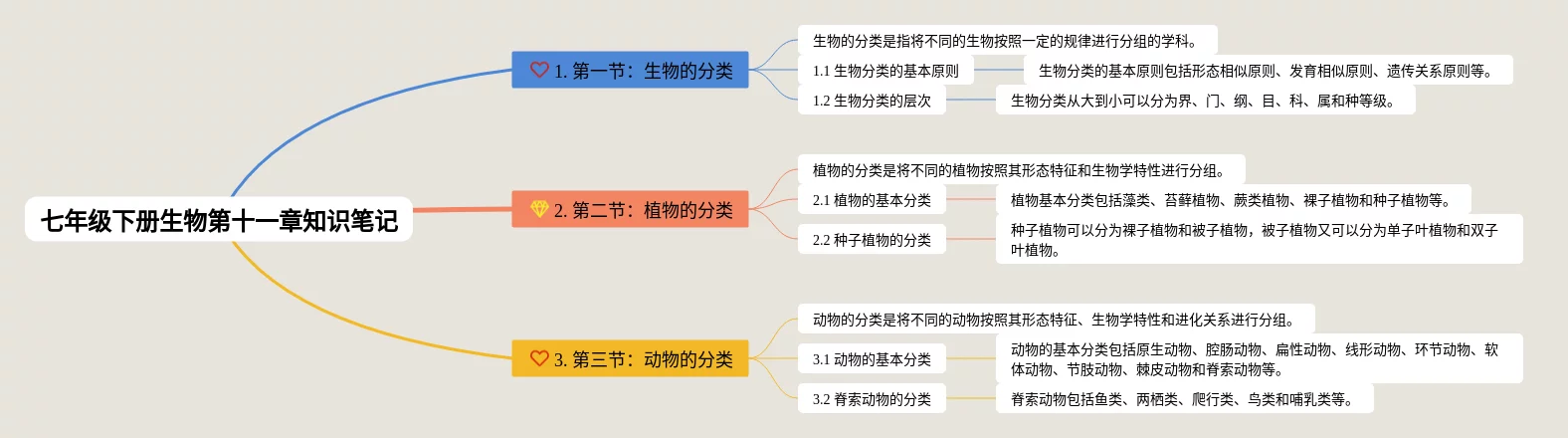 七年级下册生物第十一章知识笔记

1. 第一节：生物的分类

生物的分类是指将不同的生物按照一定的规律进行分组的学科。

1.1 生物分类的基本原则

生物分类的基本原则包括形态相似原则、发育相似原则、遗传关系原则等。

1.2 生物分类的层次

生物分类从大到小可以分为界、门、纲、目、科、属和种等级。

2. 第二节：植物的分类

植物的分类是将不同的植物按照其形态特征和生物学特性进行分组。

2.1 植物的基本分类

植物基本分类包括藻类、苔藓植物、蕨类植物、裸子植物和种子植物等。

2.2 种子植物的分类

种子植物可以分为裸子植物和被子植物，被子植物又可以分为单子叶植物和双子叶植物。

3. 第三节：动物的分类

动物的分类是将不同的动物按照其形态特征、生物学特性和进化关系进行分组。

3.1 动物的基本分类

动物的基本分类包括原生动物、腔肠动物、扁性动物、线形动物、环节动物、软体动物、节肢动物、棘皮动物和脊索动物等。

3.2 脊索动物的分类

脊索动物包括鱼类、两栖类、爬行类、鸟类和哺乳类等。